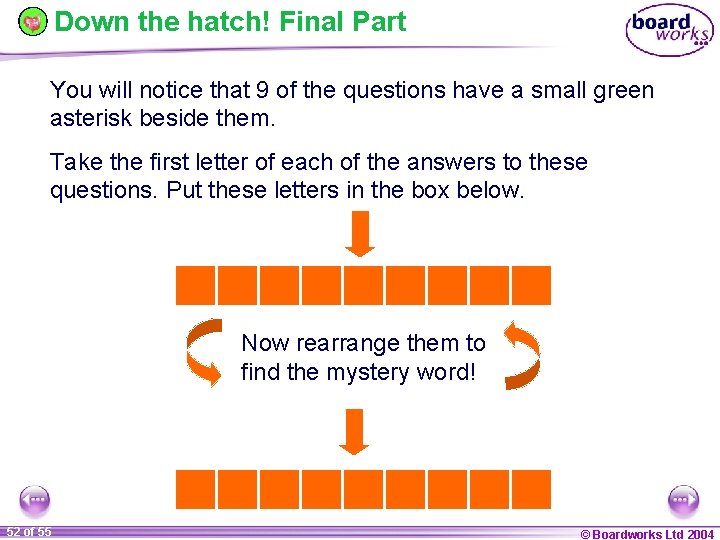 Down the hatch! Final Part

board works

You will notice that 9 of the questions have a small green asterisk beside them.

Take the first letter of each of the answers to these questions. Put these letters in the box below.

Now rearrange them to find the mystery word!

52 of 55

© Boardworks Ltd 2004